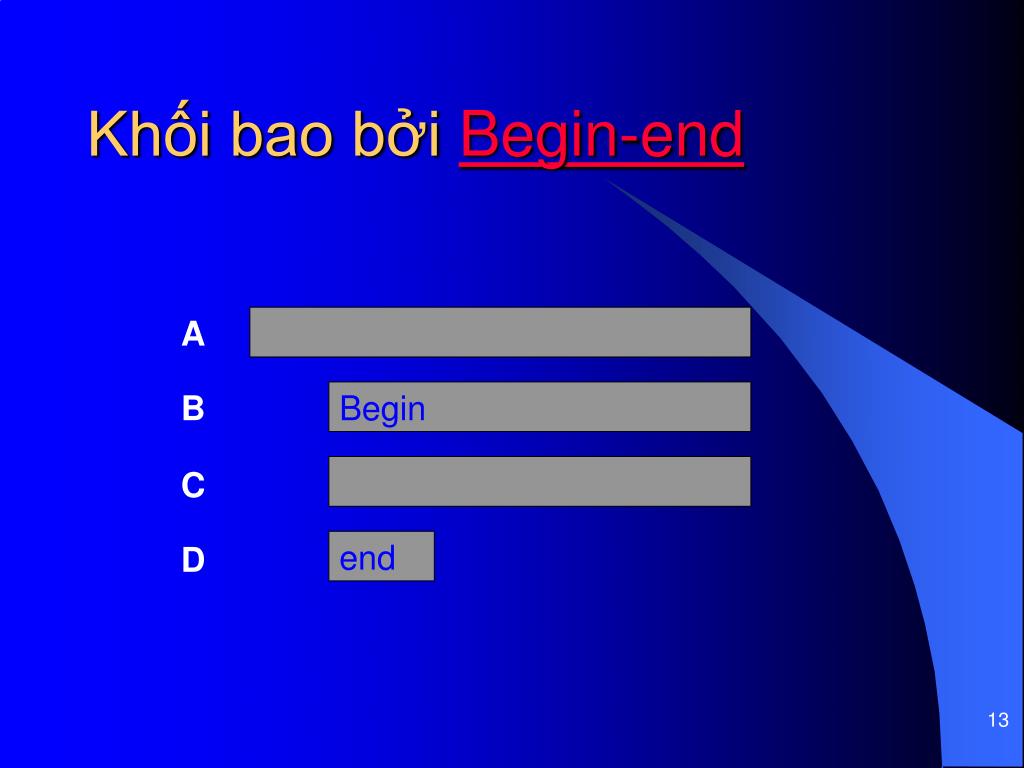 Khối bao bởi Begin-end

A

B Begin

C

D end

13